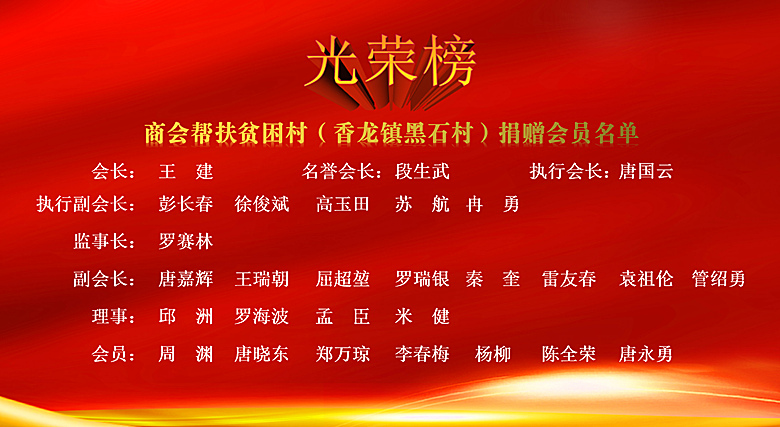 光荣榜

商会帮扶贫困村（香龙镇黑石村）捐赠会员名单

会长： 王　建　　名誉会长：段生武　　执行会长：唐国云

执行副会长： 彭长春　徐俊斌　高玉田　苏　航　冉　勇

监事长： 罗赛林

副会长： 唐嘉辉　王瑞朝　屈超堃　罗瑞银　秦　奎　雷友春　袁祖伦　管绍勇

理事： 邱　洲　罗海波　孟　臣　米　健

会员： 周　渊　唐晓东　郑万琼　李春梅　杨柳　陈全荣　唐永勇